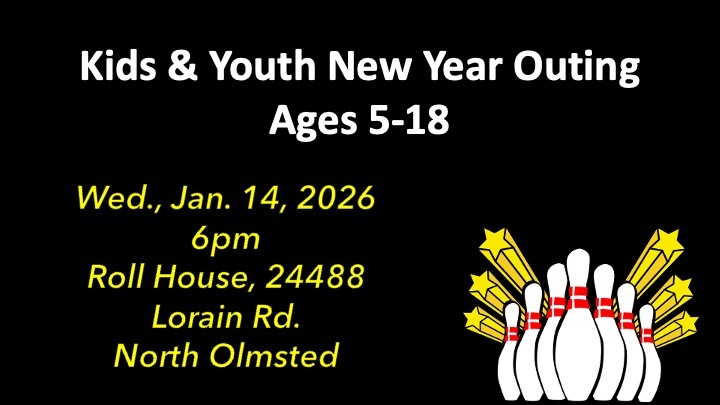 Kids & Youth New Year Outing
Ages 5-18

Wed., Jan. 14, 2026
6pm
Roll House, 24488
Lorain Rd.
North Olmsted